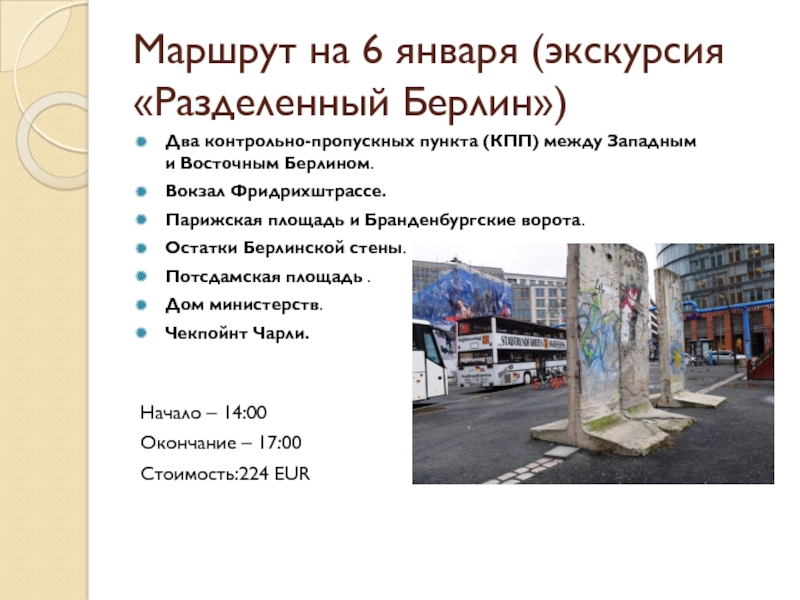 Маршрут на 6 января (экскурсия «Разделенный Берлин»)

Два контрольно-пропускных пункта (КПП) между Западным и Восточным Берлином.

Вокзал Фридрихштрассе.

Парижская площадь и Бранденбургские ворота.

Остатки Берлинской стены.

Потсдамская площадь .

Дом министерств.

Чекпойнт Чарли.

Начало – 14:00

Окончание – 17:00

Стоимость:224 EUR